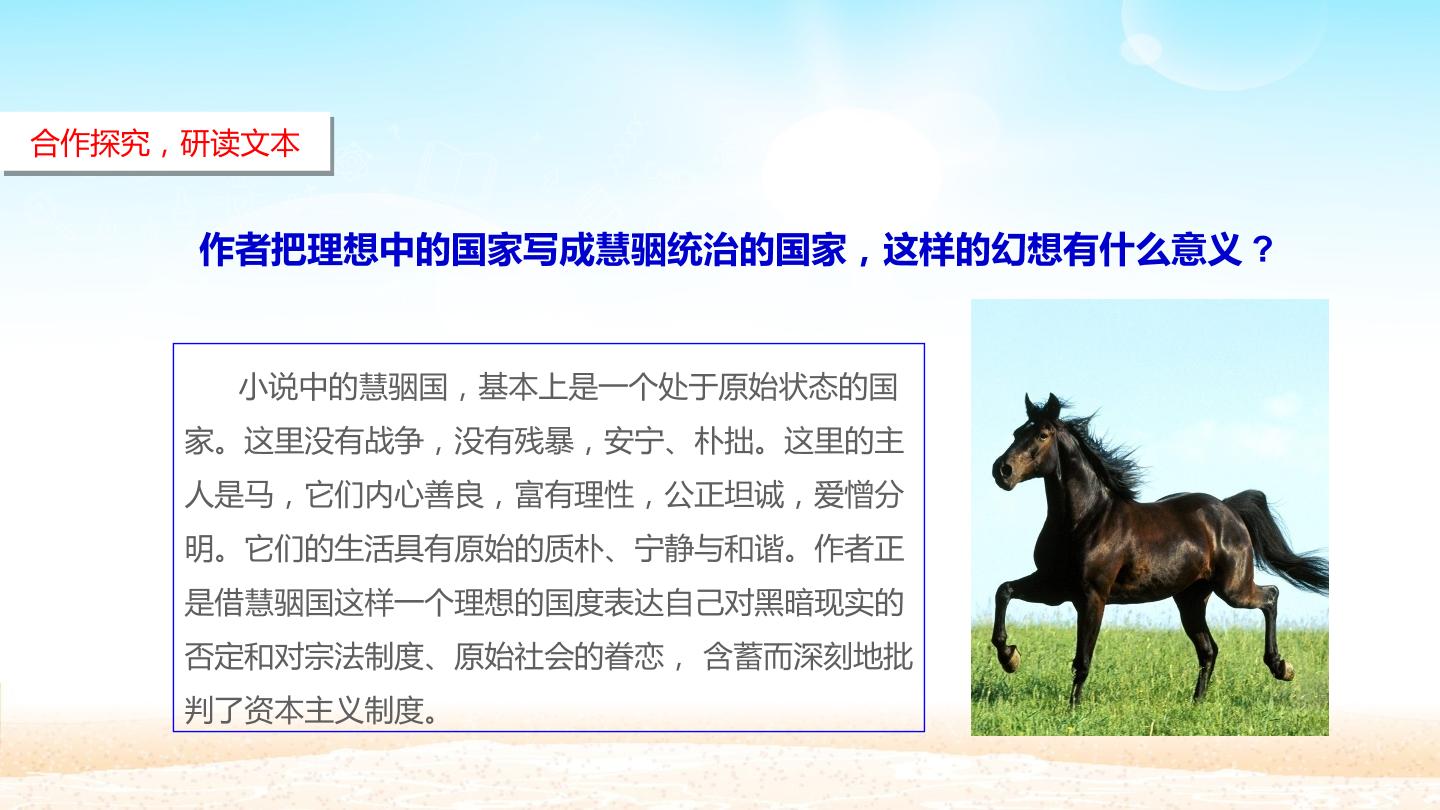 合作探究，研读文本

作者把理想中的国家写成慧骃统治的国家，这样的幻想有什么意义？

小说中的慧骃国，基本上是一个处于原始状态的国家。这里没有战争，没有残暴，安宁、朴拙。这里的主人是马，它们内心善良，富有理性，公正坦诚，爱憎分明。它们的生活具有原始的质朴、宁静与和谐。作者正是借慧骃国这样一个理想的国度表达自己对黑暗现实的否定和对宗法制度、原始社会的眷恋， 含蓄而深刻地批判了资本主义制度。